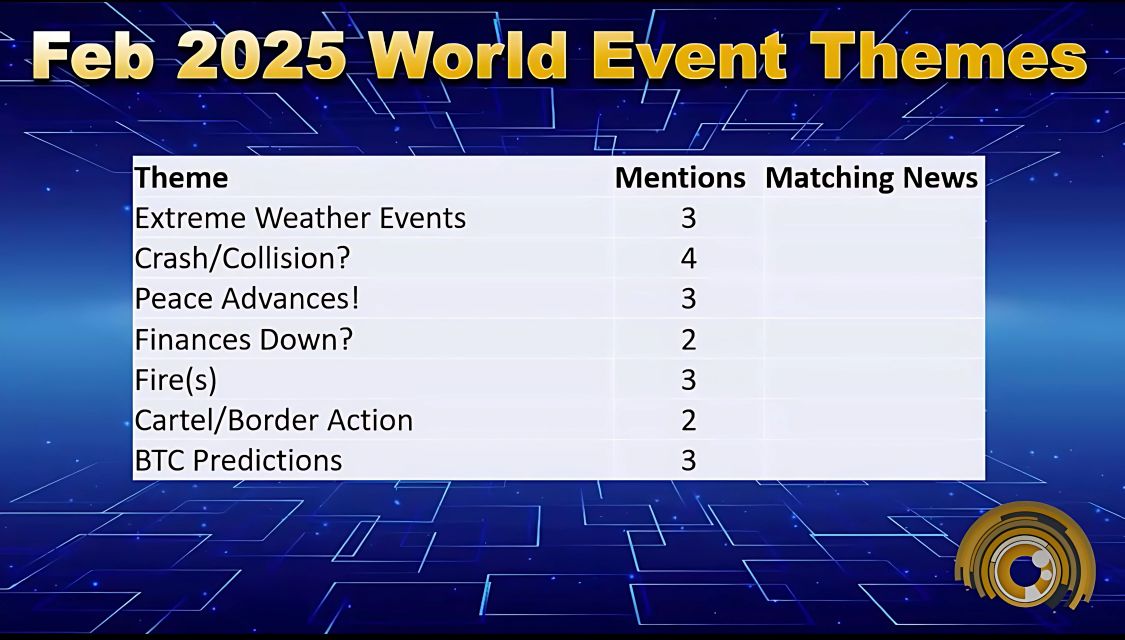 Feb 2025 World Event Themes

| Theme | Mentions | Matching News |
|---|---|---|
| Extreme Weather Events | 3 | |
| Crash/Collision? | 4 | |
| Peace Advances! | 3 | |
| Finances Down? | 2 | |
| Fire(s) | 3 | |
| Cartel/Border Action | 2 | |
| BTC Predictions | 3 | |